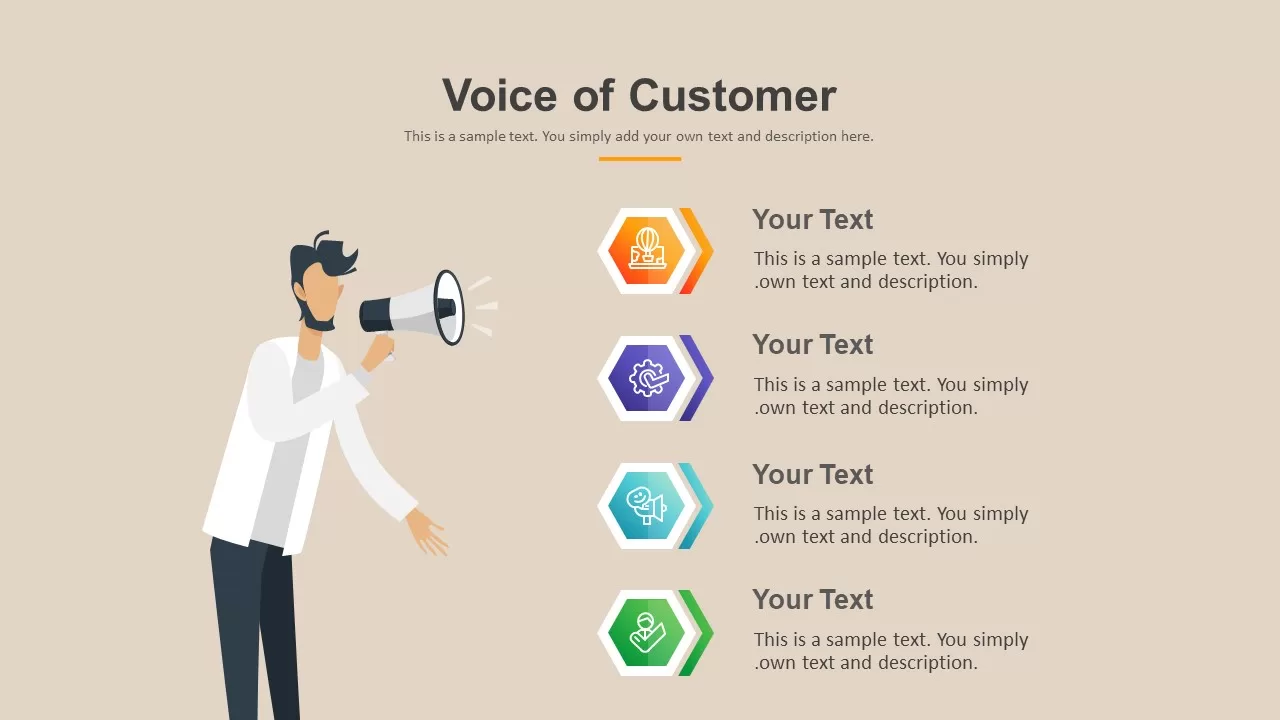 Voice of Customer

This is a sample text. You simply add your own text and description here.

Your Text

This is a sample text. You simply .own text and description.

Your Text

This is a sample text. You simply .own text and description.

Your Text

This is a sample text. You simply .own text and description.

Your Text

This is a sample text. You simply .own text and description.